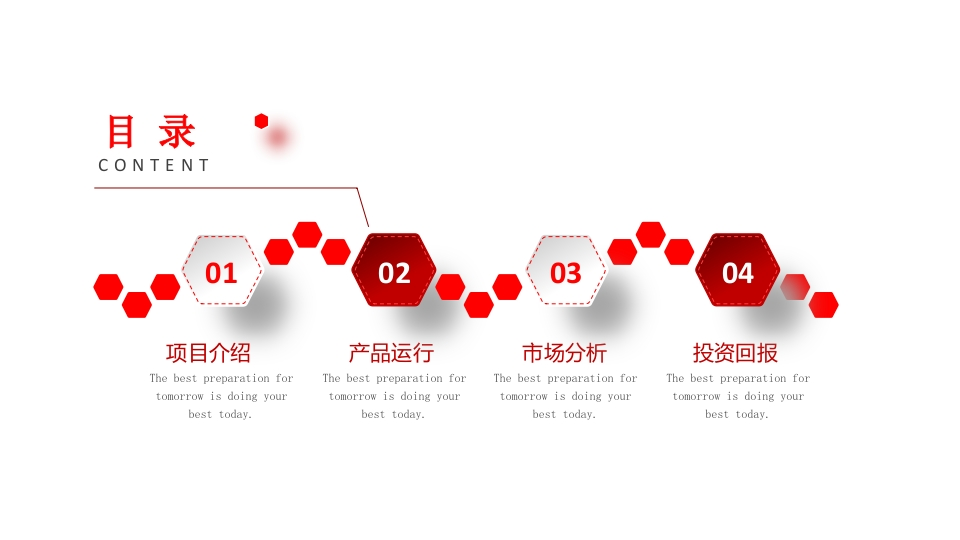 目 录
CONTENT

01
项目介绍
The best preparation for tomorrow is doing your best today.

02
产品运行
The best preparation for tomorrow is doing your best today.

03
市场分析
The best preparation for tomorrow is doing your best today.

04
投资回报
The best preparation for tomorrow is doing your best today.